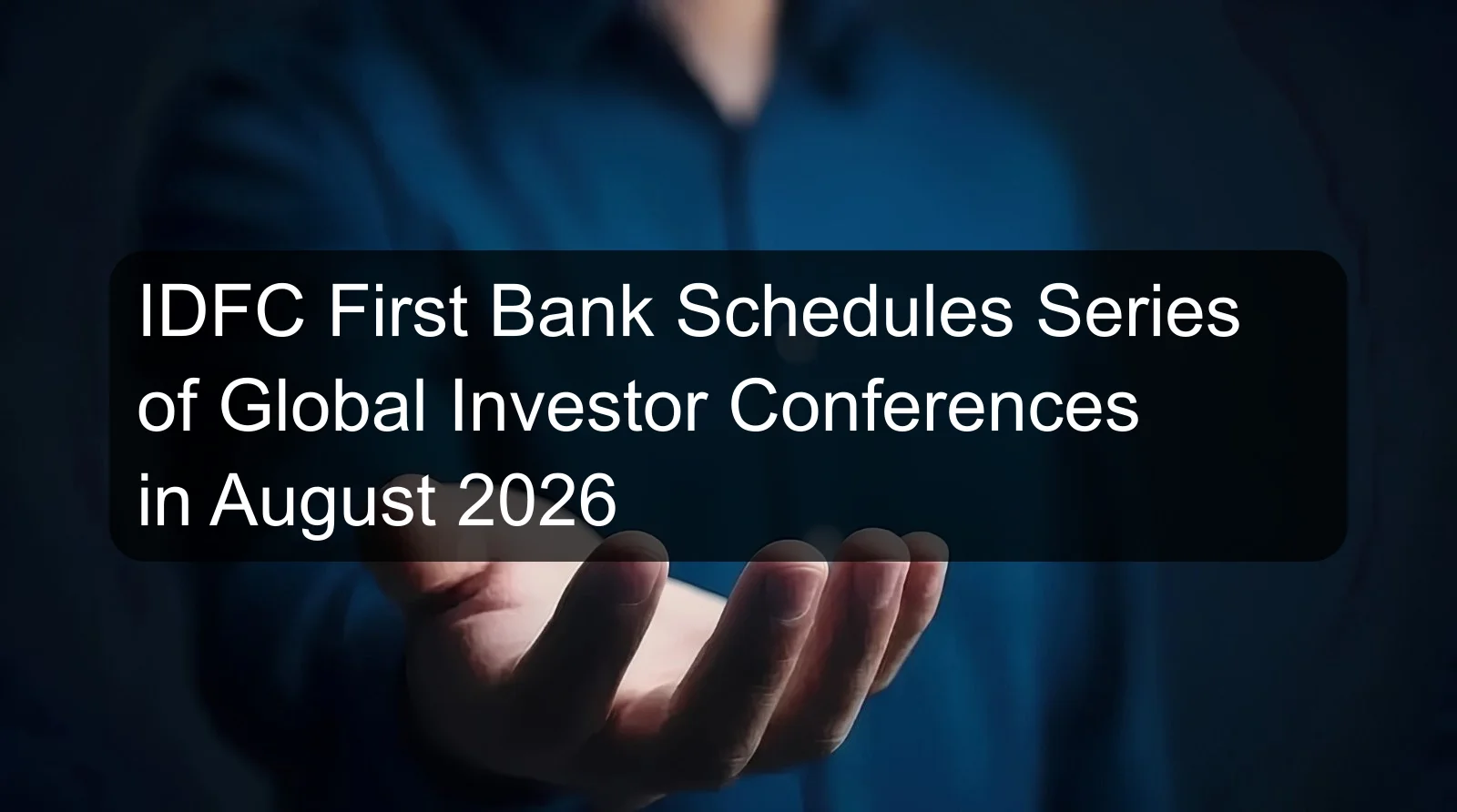 IDFC First Bank Schedules Series of Global Investor Conferences in August 2026